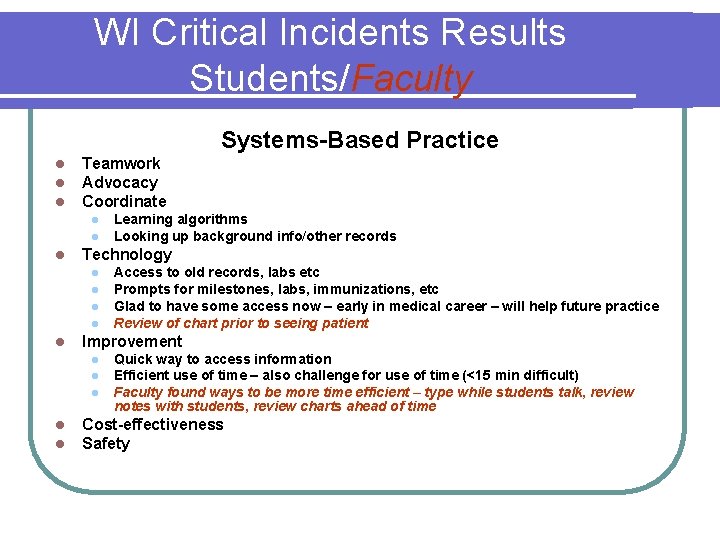 WI Critical Incidents Results Students/Faculty

Systems-Based Practice

- Teamwork
- Advocacy
- Coordinate
  - Learning algorithms
  - Looking up background info/other records
- Technology
  - Access to old records, labs etc
  - Prompts for milestones, labs, immunizations, etc
  - Glad to have some access now – early in medical career – will help future practice
  - Review of chart prior to seeing patient
- Improvement
  - Quick way to access information
  - Efficient use of time – also challenge for use of time (<15 min difficult)
  - Faculty found ways to be more time efficient – type while students talk, review notes with students, review charts ahead of time
- Cost-effectiveness
- Safety